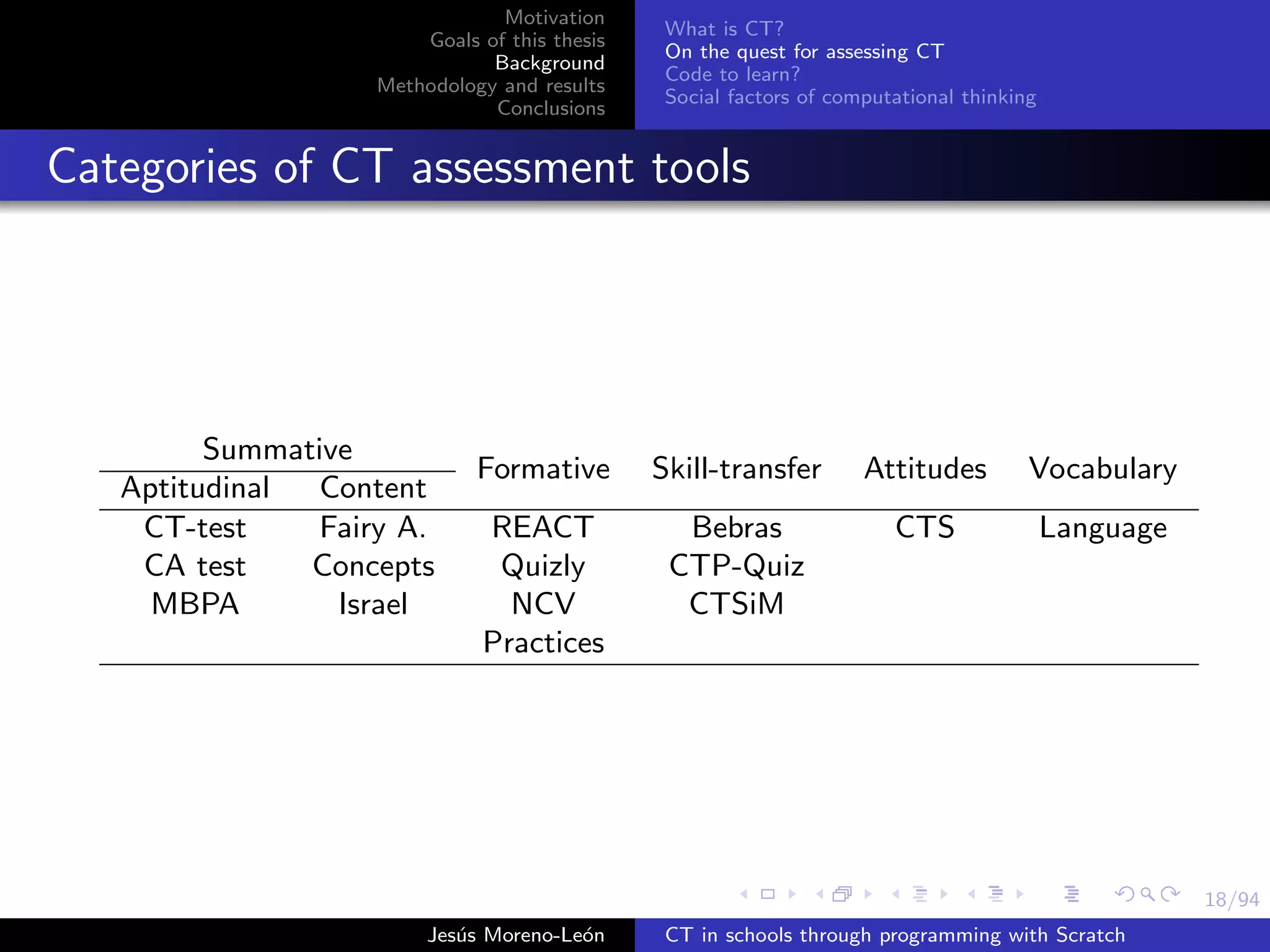 Motivation
Goals of this thesis
Background
Methodology and results
Conclusions

What is CT?
On the quest for assessing CT
Code to learn?
Social factors of computational thinking

Categories of CT assessment tools

| Summative | | Formative | Skill-transfer | Attitudes | Vocabulary |
|---|---|---|---|---|---|
| Aptitudinal | Content | | | | |
| CT-test | Fairy A. | REACT | Bebras | CTS | Language |
| CA test | Concepts | Quizly | CTP-Quiz | | |
| MBPA | Israel | NCV | CTSiM | | |
| | | Practices | | | |

18/94

Jesús Moreno-León
CT in schools through programming with Scratch